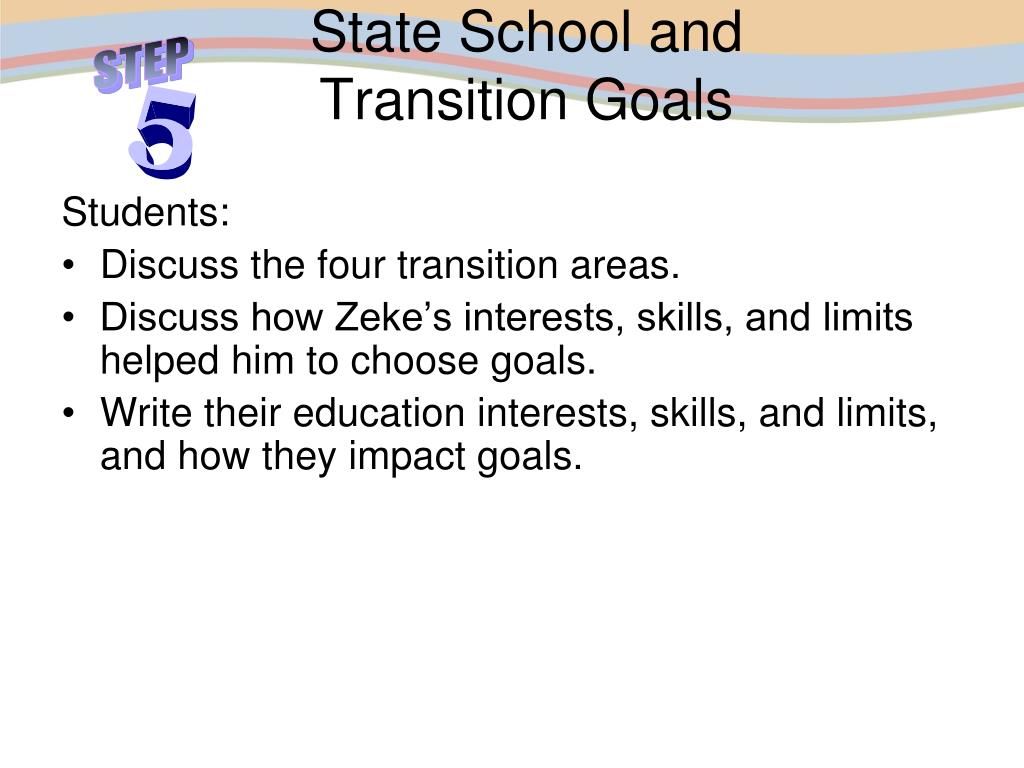 STEP 5

State School and Transition Goals

Students:
• Discuss the four transition areas.
• Discuss how Zeke’s interests, skills, and limits helped him to choose goals.
• Write their education interests, skills, and limits, and how they impact goals.